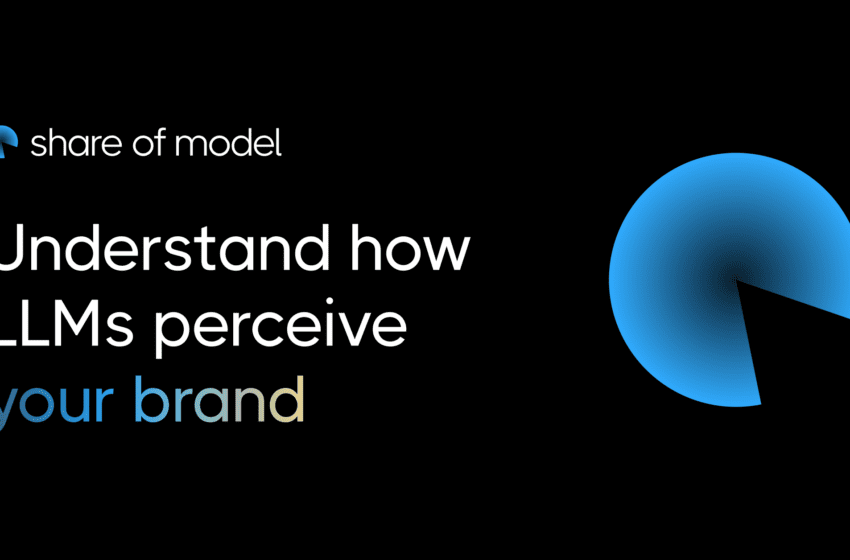 share of model

Understand how LLMs perceive your brand